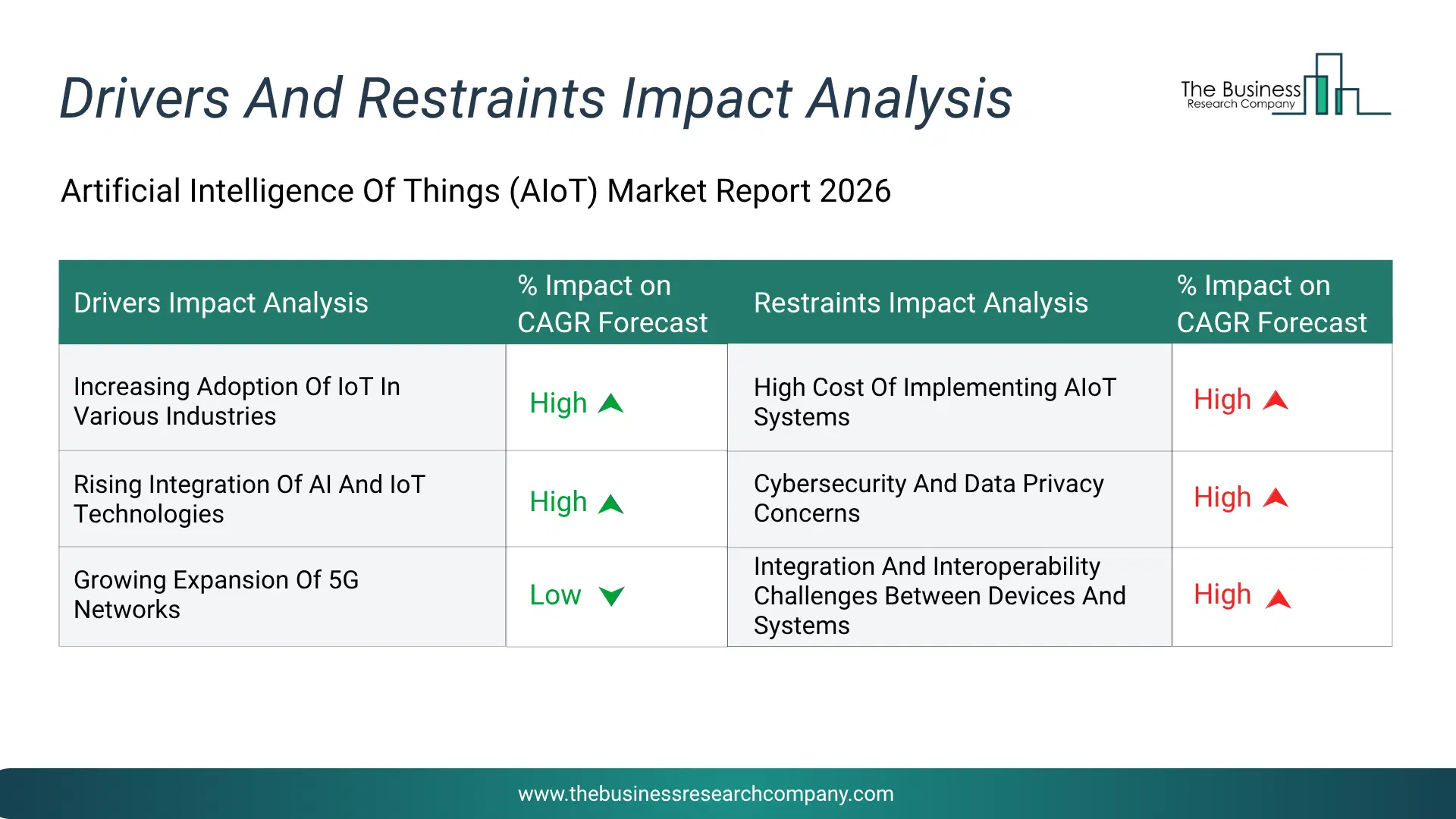 Drivers And Restraints Impact Analysis

The Business Research Company

Artificial Intelligence Of Things (AIoT) Market Report 2026

| Drivers Impact Analysis | % Impact on CAGR Forecast | Restraints Impact Analysis | % Impact on CAGR Forecast |
|---|---|---|---|
| Increasing Adoption Of IoT In Various Industries | High | High Cost Of Implementing AIoT Systems | High |
| Rising Integration Of AI And IoT Technologies | High | Cybersecurity And Data Privacy Concerns | High |
| Growing Expansion Of 5G Networks | Low | Integration And Interoperability Challenges Between Devices And Systems | High |

www.thebusinessresearchcompany.com